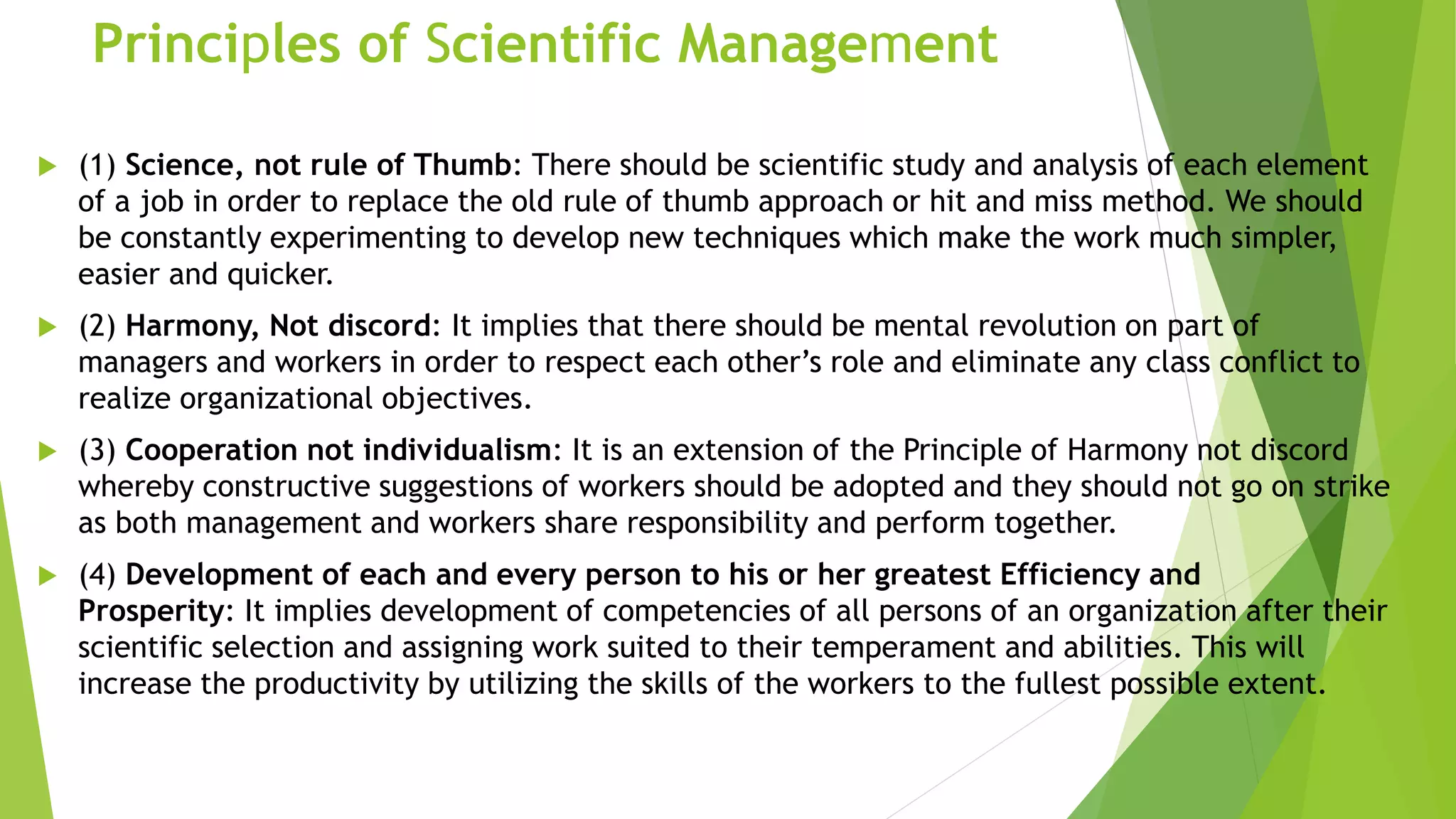 Principles of Scientific Management

(1) Science, not rule of Thumb: There should be scientific study and analysis of each element of a job in order to replace the old rule of thumb approach or hit and miss method. We should be constantly experimenting to develop new techniques which make the work much simpler, easier and quicker.

(2) Harmony, Not discord: It implies that there should be mental revolution on part of managers and workers in order to respect each other's role and eliminate any class conflict to realize organizational objectives.

(3) Cooperation not individualism: It is an extension of the Principle of Harmony not discord whereby constructive suggestions of workers should be adopted and they should not go on strike as both management and workers share responsibility and perform together.

(4) Development of each and every person to his or her greatest Efficiency and Prosperity: It implies development of competencies of all persons of an organization after their scientific selection and assigning work suited to their temperament and abilities. This will increase the productivity by utilizing the skills of the workers to the fullest possible extent.